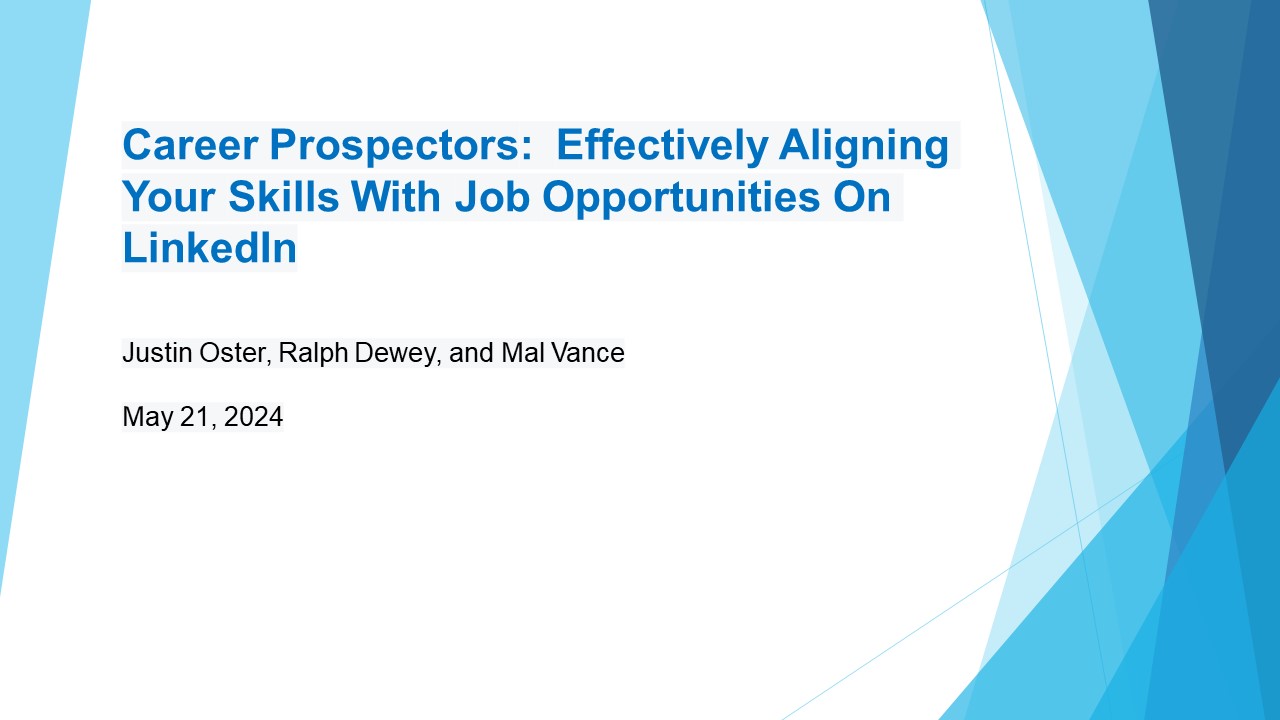 Career Prospectors:  Effectively Aligning Your Skills With Job Opportunities On LinkedIn

Justin Oster, Ralph Dewey, and Mal Vance

May 21, 2024